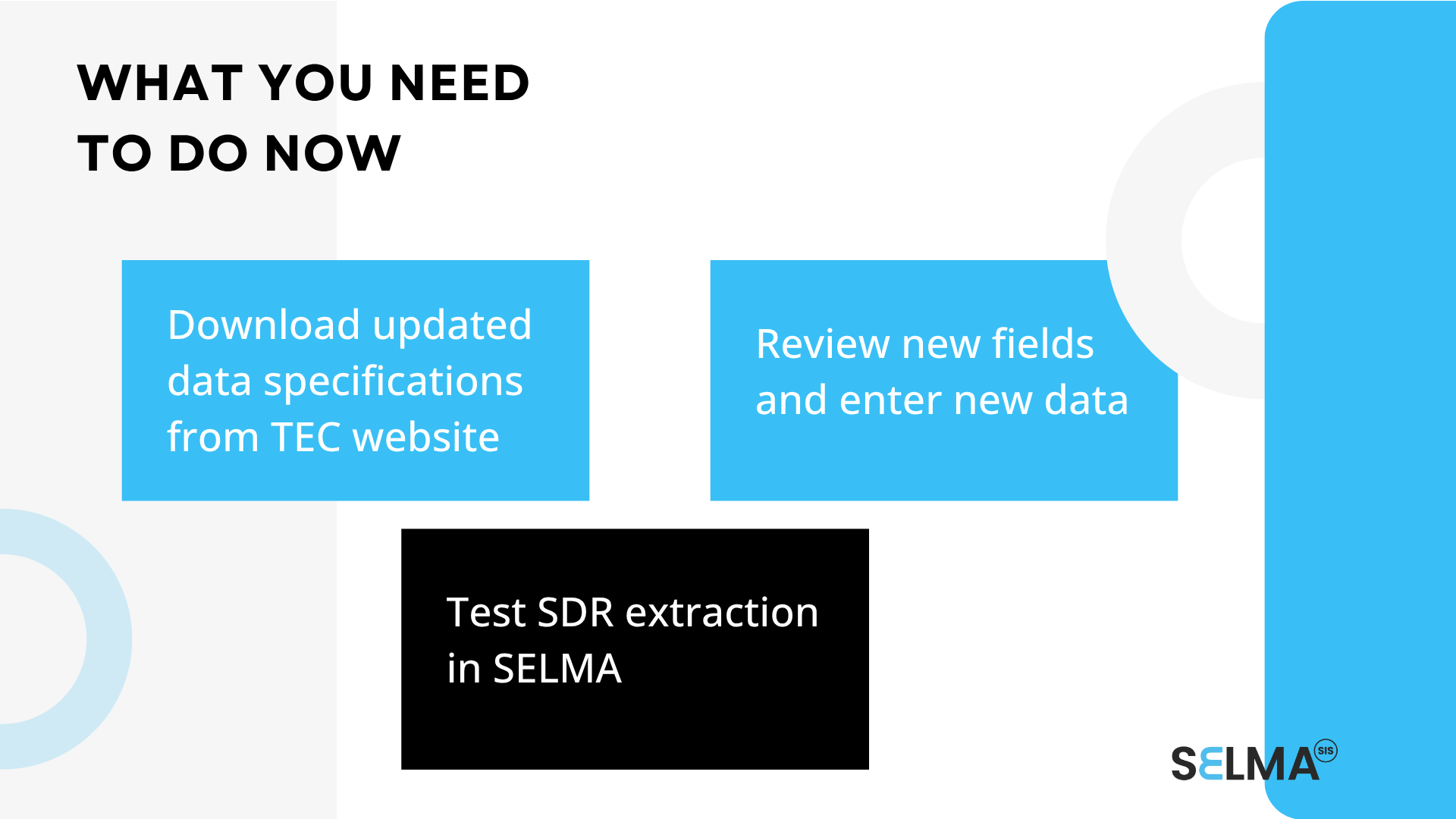 WHAT YOU NEED TO DO NOW

Download updated data specifications from TEC website

Review new fields and enter new data

Test SDR extraction in SELMA

SELMA SIS